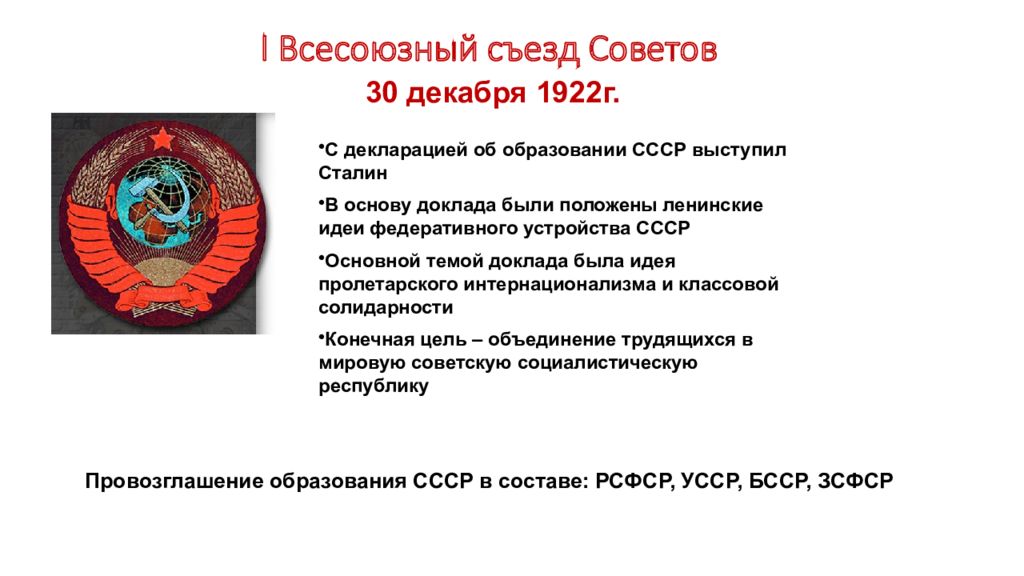 I Всесоюзный съезд Советов
30 декабря 1922г.

•С декларацией об образовании СССР выступил Сталин

•В основу доклада были положены ленинские идеи федеративного устройства СССР

•Основной темой доклада была идея пролетарского интернационализма и классовой солидарности

•Конечная цель – объединение трудящихся в мировую советскую социалистическую республику

Провозглашение образования СССР в составе: РСФСР, УССР, БССР, ЗСФСР